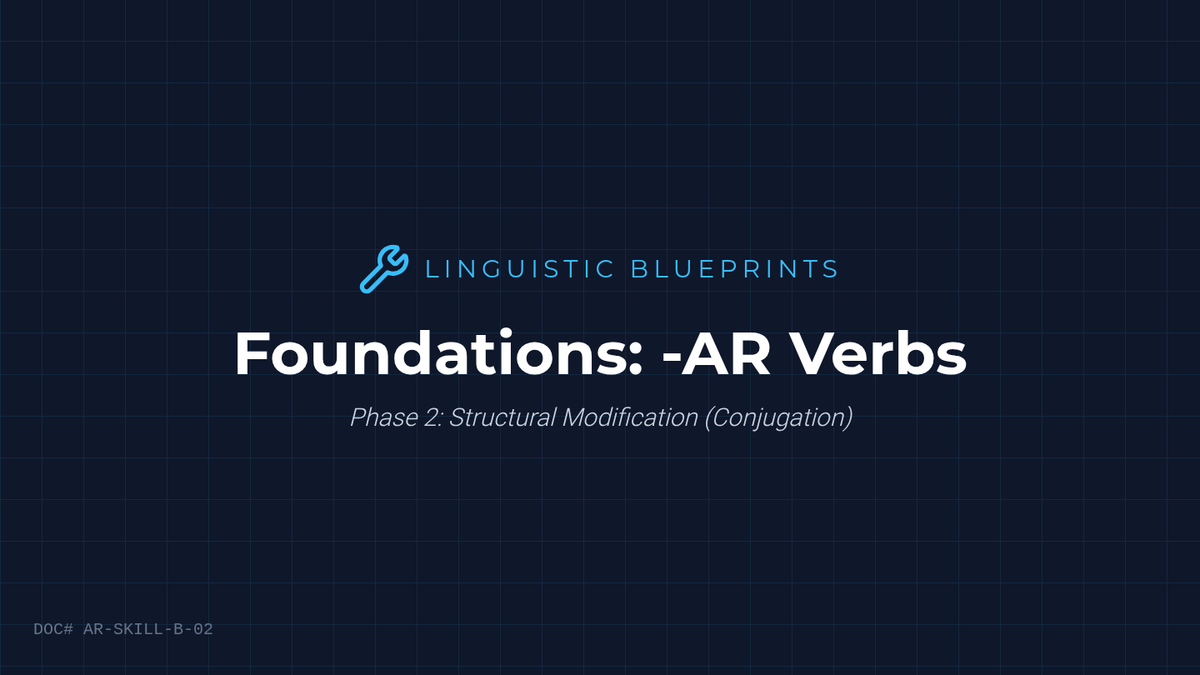 LINGUISTIC BLUEPRINTS

Foundations: -AR Verbs

Phase 2: Structural Modification (Conjugation)

DOC# AR-SKILL-B-02